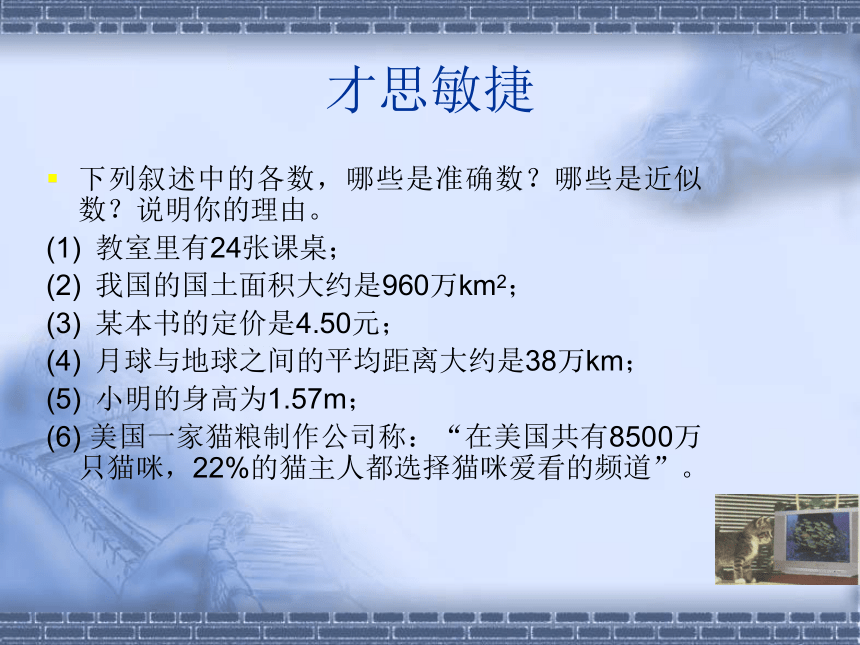 才思敏捷

下列叙述中的各数，哪些是准确数？哪些是近似数？说明你的理由。

(1) 教室里有24张课桌；

(2) 我国的国土面积大约是960万$km^2$；

(3) 某本书的定价是4.50元；

(4) 月球与地球之间的平均距离大约是38万km；

(5) 小明的身高为1.57m；

(6) 美国一家猫粮制作公司称：“在美国共有8500万只猫咪，22%的猫主人都选择猫咪爱看的频道”。